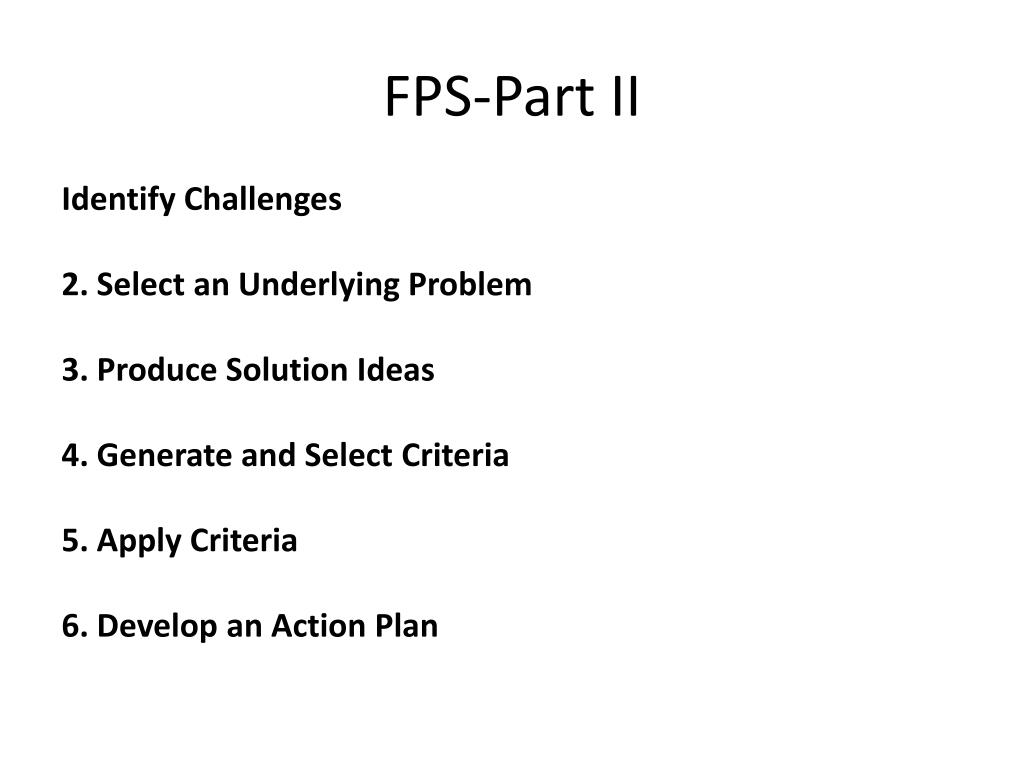 FPS-Part II

Identify Challenges

2. Select an Underlying Problem

3. Produce Solution Ideas

4. Generate and Select Criteria

5. Apply Criteria

6. Develop an Action Plan